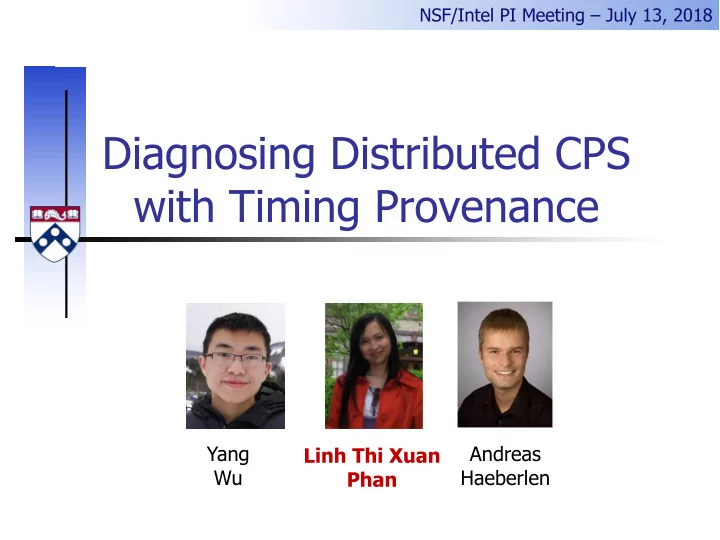 NSF/Intel PI Meeting – July 13, 2018

Diagnosing Distributed CPS with Timing Provenance

Yang Wu

Linh Thi Xuan Phan

Andreas Haeberlen